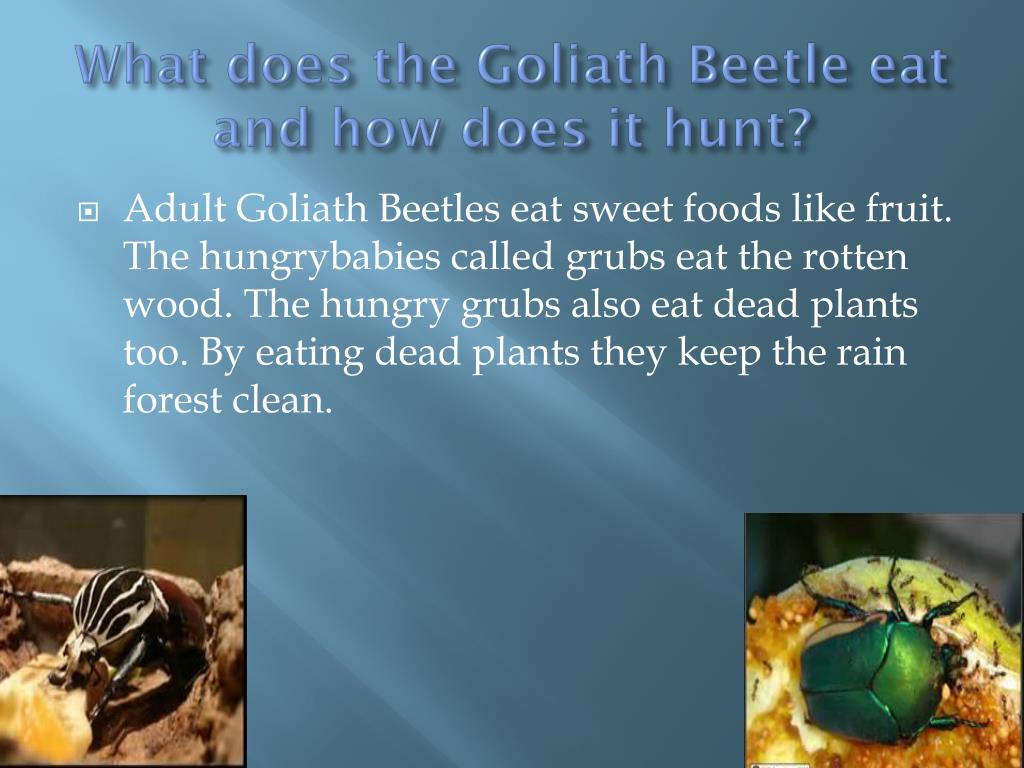 What does the Goliath Beetle eat and how does it hunt?

Adult Goliath Beetles eat sweet foods like fruit. The hungrybabies called grubs eat the rotten wood. The hungry grubs also eat dead plants too. By eating dead plants they keep the rain forest clean.